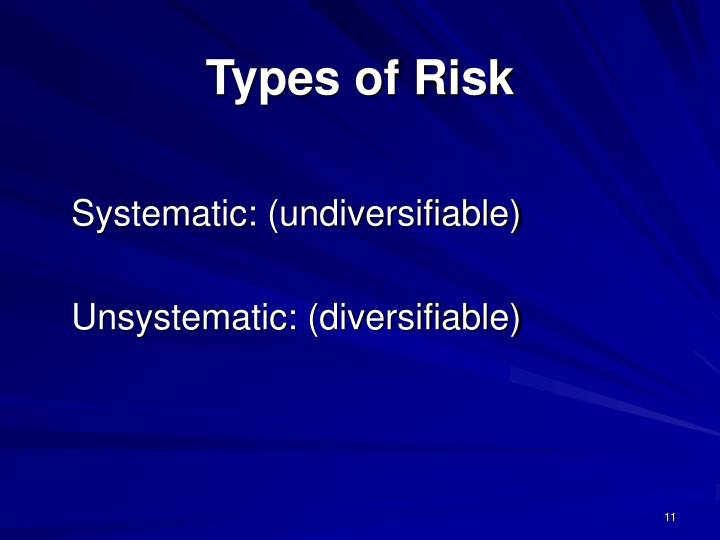 Types of Risk

Systematic: (undiversifiable)

Unsystematic: (diversifiable)

11